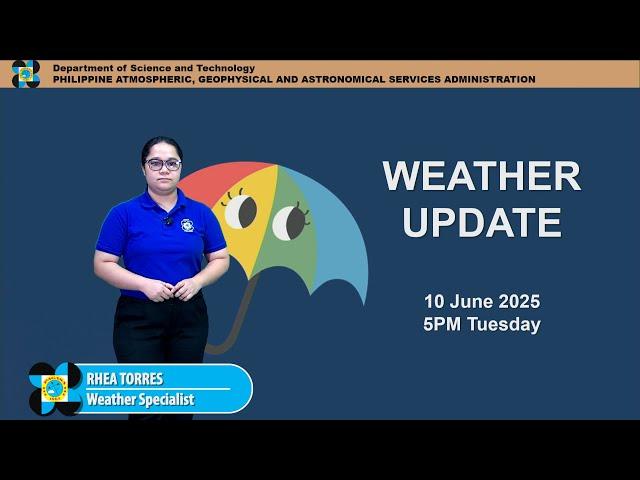 Department of Science and Technology
PHILIPPINE ATMOSPHERIC, GEOPHYSICAL AND ASTRONOMICAL SERVICES ADMINISTRATION

WEATHER UPDATE

10 June 2025
5PM Tuesday

RHEA TORRES
Weather Specialist